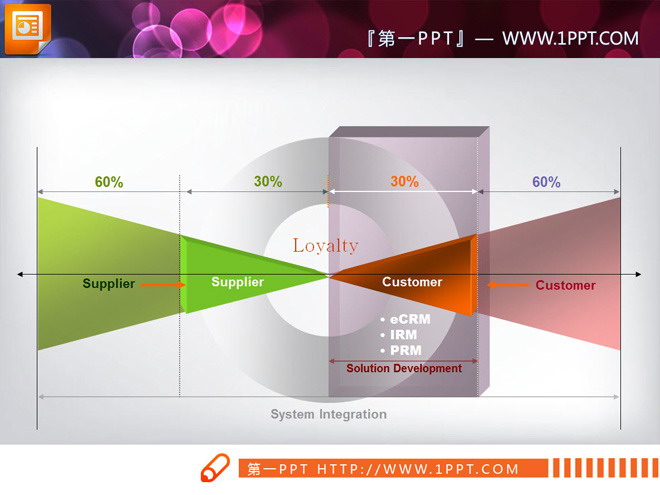 『第一PPT』— WWW.1PPT.COM

60%

30%

30%

60%

Loyalty

Supplier

Supplier

Customer

Customer

• eCRM
• IRM
• PRM

Solution Development

System Integration

第一PPT HTTP://WWW.1PPT.COM